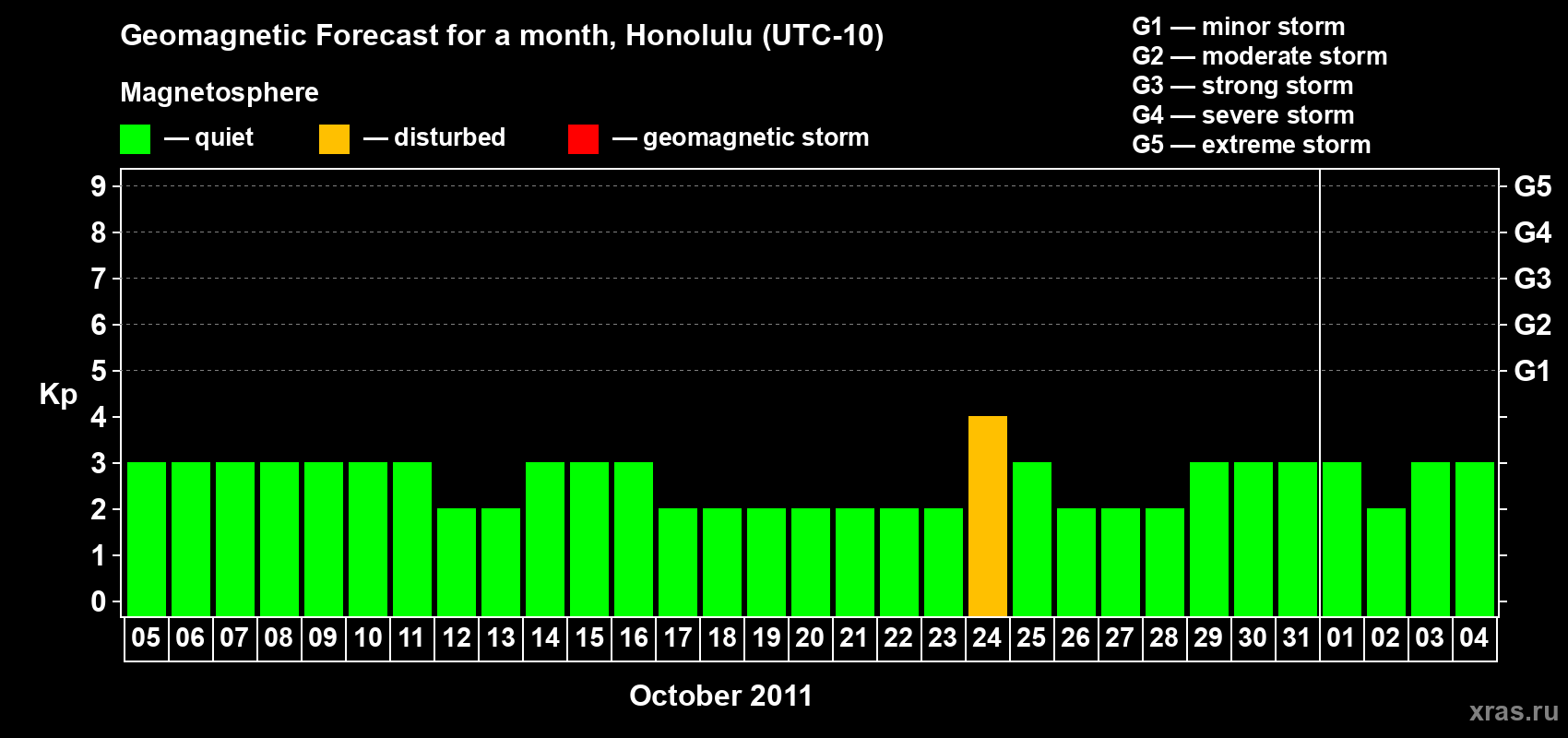 Geomagnetic Forecast for a month, Honolulu (UTC-10)

Magnetosphere

— quiet — disturbed — geomagnetic storm

G1 — minor storm
G2 — moderate storm
G3 — strong storm
G4 — severe storm
G5 — extreme storm

Kp

9
8
7
6
5
4
3
2
1
0

G5
G4
G3
G2
G1

05 06 07 08 09 10 11 12 13 14 15 16 17 18 19 20 21 22 23 24 25 26 27 28 29 30 31 01 02 03 04

October 2011

xras.ru